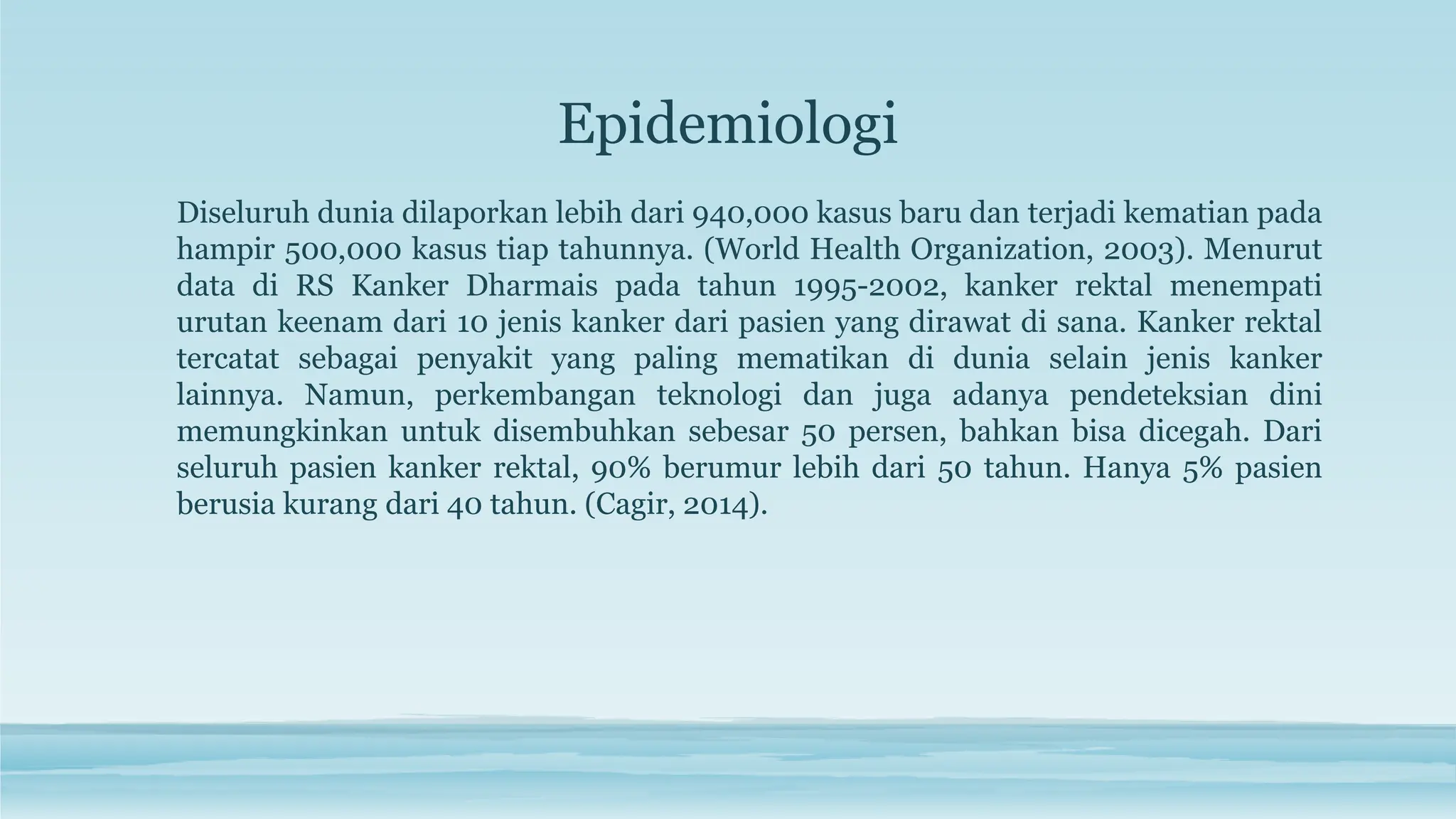 Epidemiologi

Diseluruh dunia dilaporkan lebih dari 940,000 kasus baru dan terjadi kematian pada hampir 500,000 kasus tiap tahunnya. (World Health Organization, 2003). Menurut data di RS Kanker Dharmais pada tahun 1995-2002, kanker rektal menempati urutan keenam dari 10 jenis kanker dari pasien yang dirawat di sana. Kanker rektal tercatat sebagai penyakit yang paling mematikan di dunia selain jenis kanker lainnya. Namun, perkembangan teknologi dan juga adanya pendeteksian dini memungkinkan untuk disembuhkan sebesar 50 persen, bahkan bisa dicegah. Dari seluruh pasien kanker rektal, 90% berumur lebih dari 50 tahun. Hanya 5% pasien berusia kurang dari 40 tahun. (Cagir, 2014).